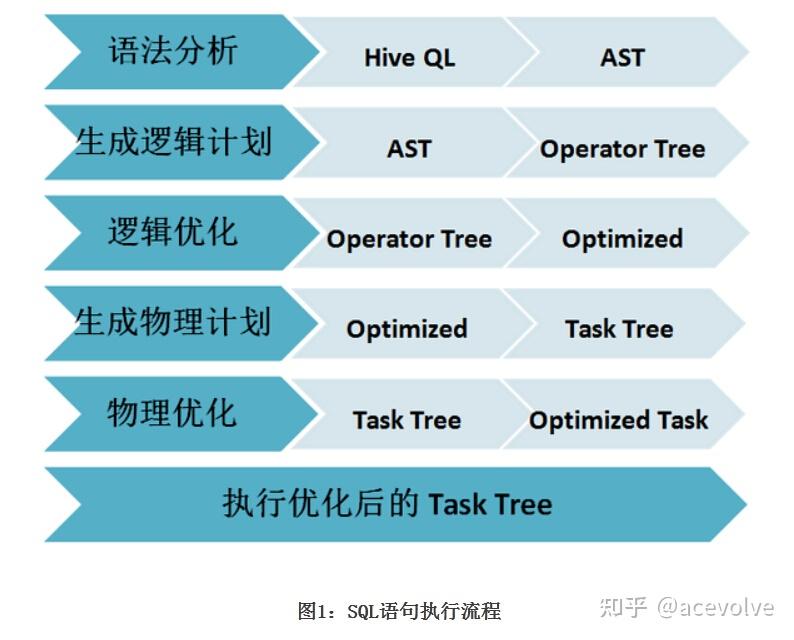 语法分析 Hive QL AST

生成逻辑计划 AST Operator Tree

逻辑优化 Operator Tree Optimized

生成物理计划 Optimized Task Tree

物理优化 Task Tree Optimized Task

执行优化后的 Task Tree

图1：SQL语句执行流程

知乎 @acevolve